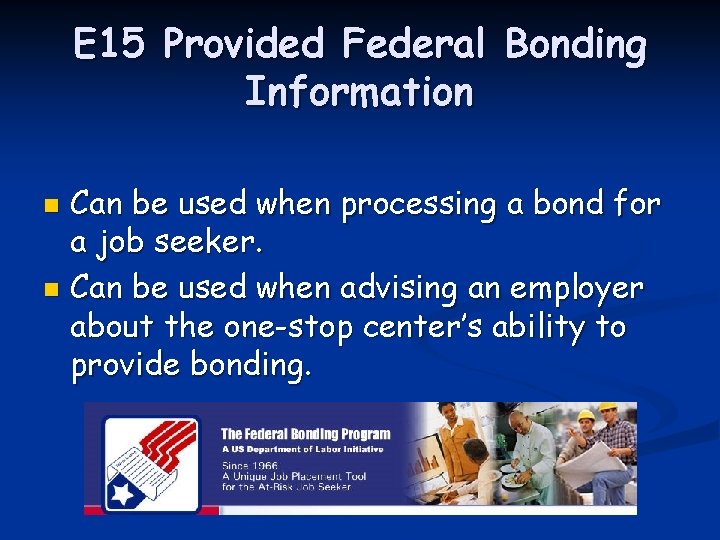 E15 Provided Federal Bonding Information

- Can be used when processing a bond for a job seeker.
- Can be used when advising an employer about the one-stop center's ability to provide bonding.

The Federal Bonding Program
A US Department of Labor Initiative
Since 1966
A Unique Job Placement Tool for the At-Risk Job Seeker